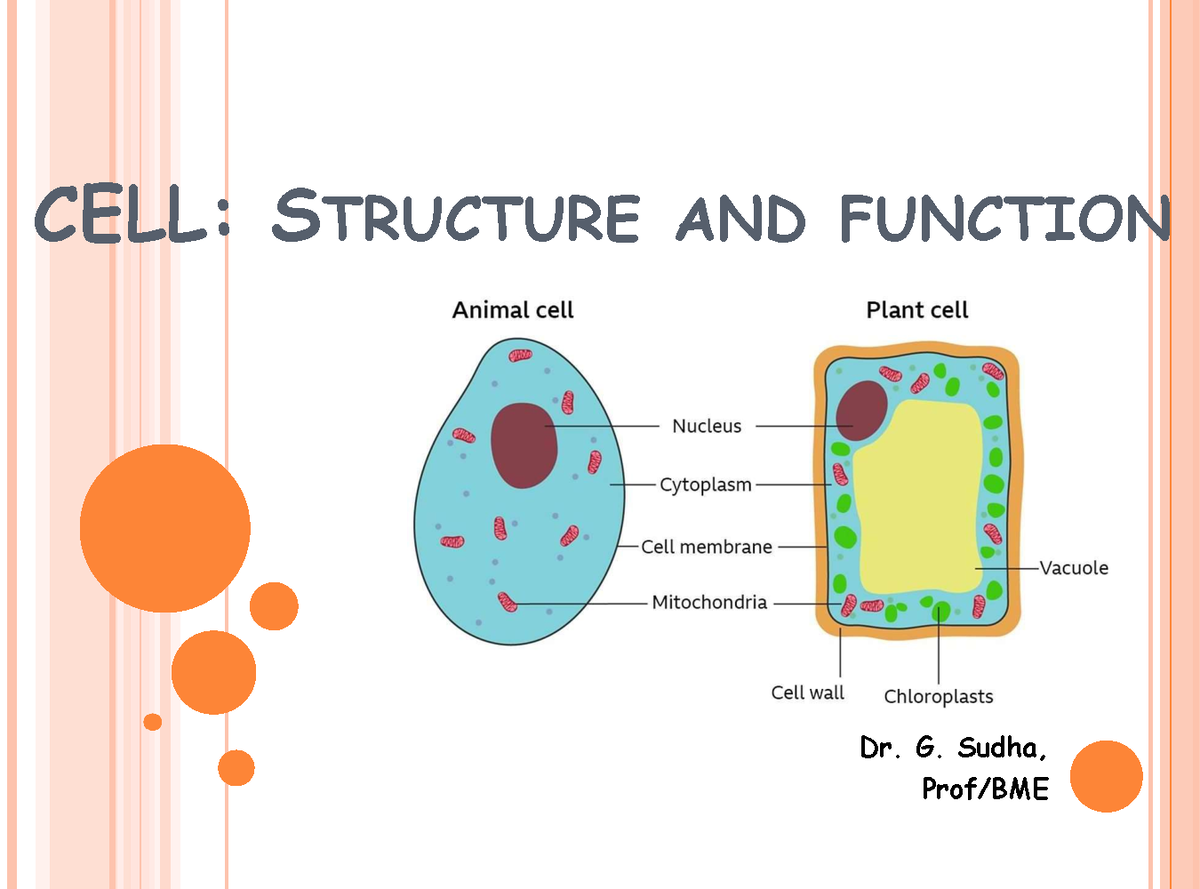 CELL: STRUCTURE AND FUNCTION

Animal cell

Plant cell

Nucleus

Cytoplasm

Cell membrane

Mitochondria

Vacuole

Cell wall

Chloroplasts

Dr. G. Sudha, Prof/BME